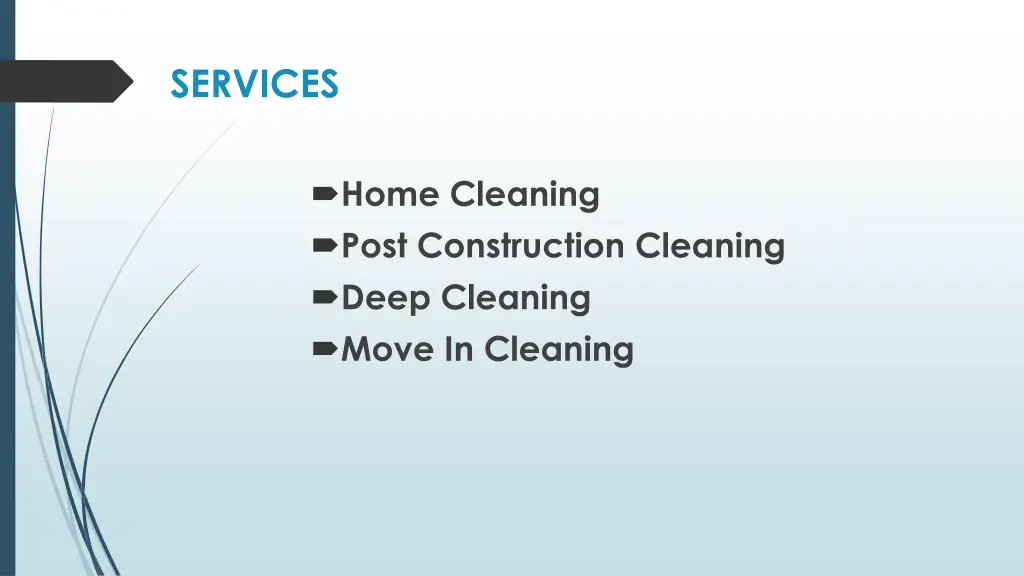 SERVICES

Home Cleaning
Post Construction Cleaning
Deep Cleaning
Move In Cleaning